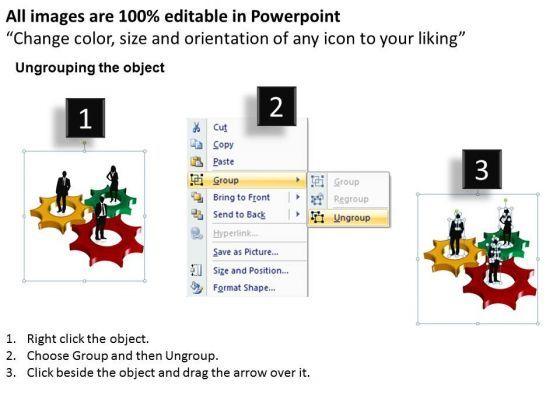 All images are 100% editable in Powerpoint
“Change color, size and orientation of any icon to your liking”

Ungrouping the object

1

2

Cut
Copy
Paste
Group
Bring to Front
Send to Back
Hyperlink...
Save as Picture...
Size and Position...
Format Shape...

Group
Regroup
Ungroup

3

1. Right click the object.
2. Choose Group and then Ungroup.
3. Click beside the object and drag the arrow over it.